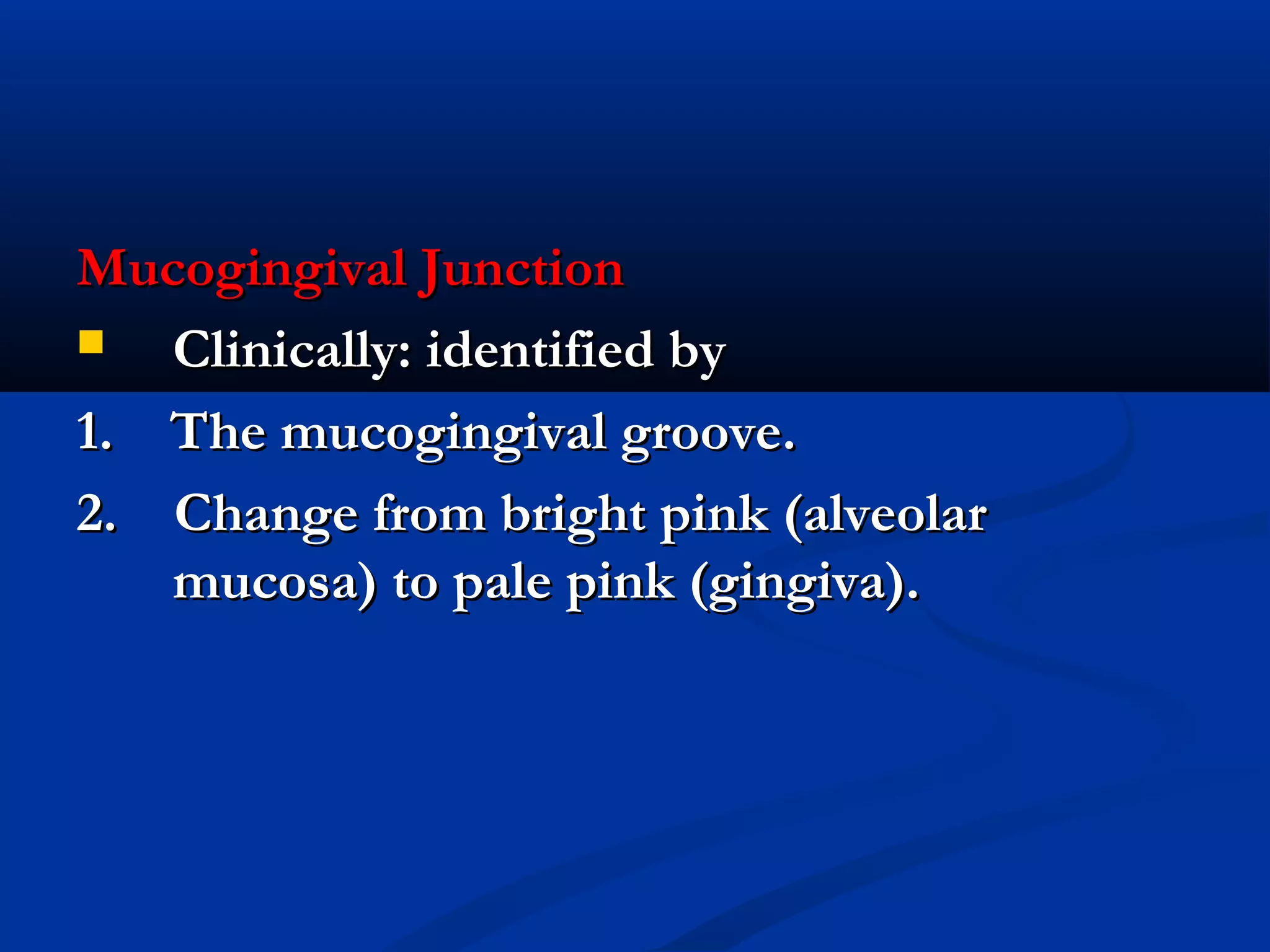 Mucogingival Junction

- Clinically: identified by

1. The mucogingival groove.
2. Change from bright pink (alveolar mucosa) to pale pink (gingiva).